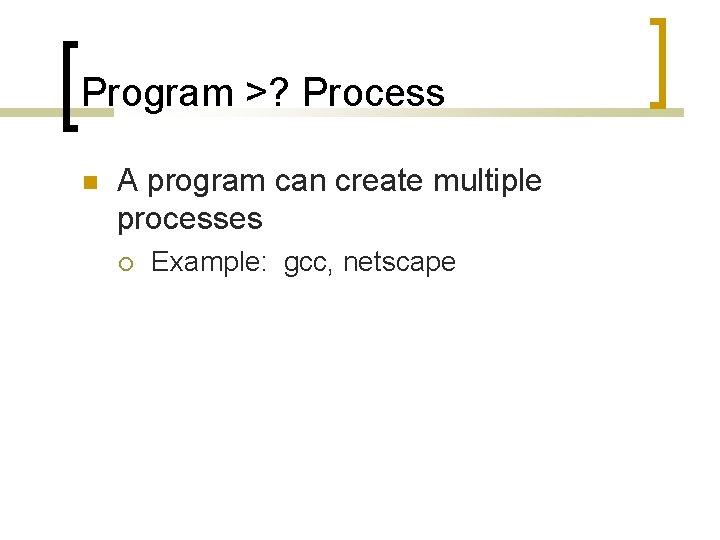 Program >? Process

A program can create multiple processes

Example: gcc, netscape